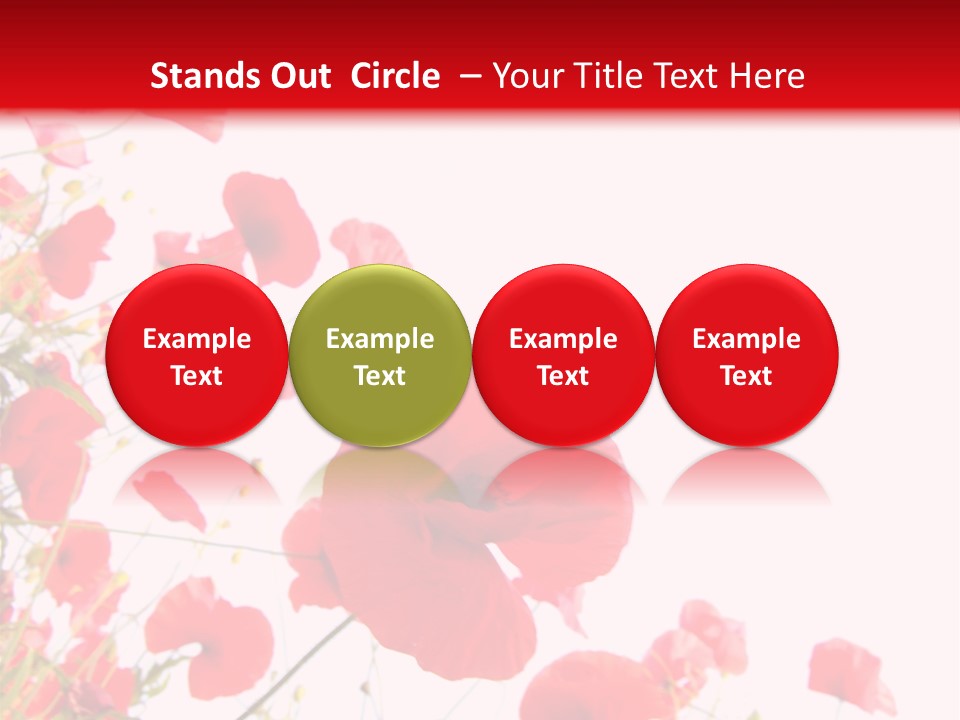 Stands Out Circle – Your Title Text Here

Example Text

Example Text

Example Text

Example Text